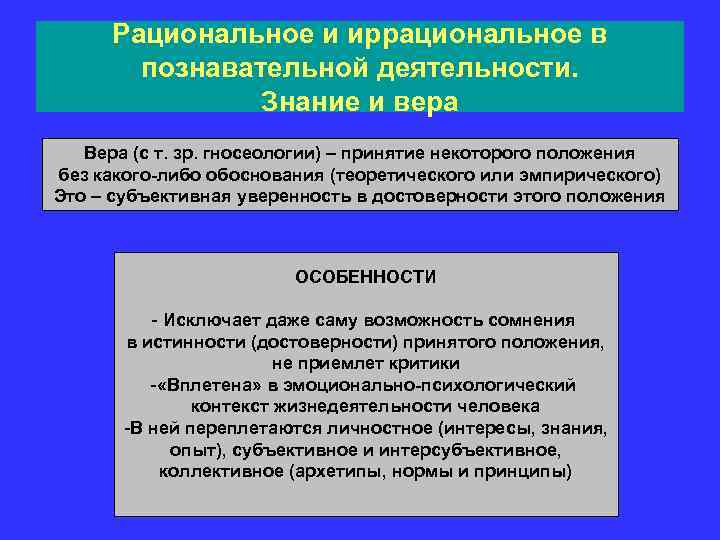 Рациональное и иррациональное в познавательной деятельности.
Знание и вера

Вера (с т. зр. гносеологии) – принятие некоторого положения без какого-либо обоснования (теоретического или эмпирического)
Это – субъективная уверенность в достоверности этого положения

ОСОБЕННОСТИ

- Исключает даже саму возможность сомнения в истинности (достоверности) принятого положения, не приемлет критики
-«Вплетена» в эмоционально-психологический контекст жизнедеятельности человека
-В ней переплетаются личностное (интересы, знания, опыт), субъективное и интерсубъективное, коллективное (архетипы, нормы и принципы)